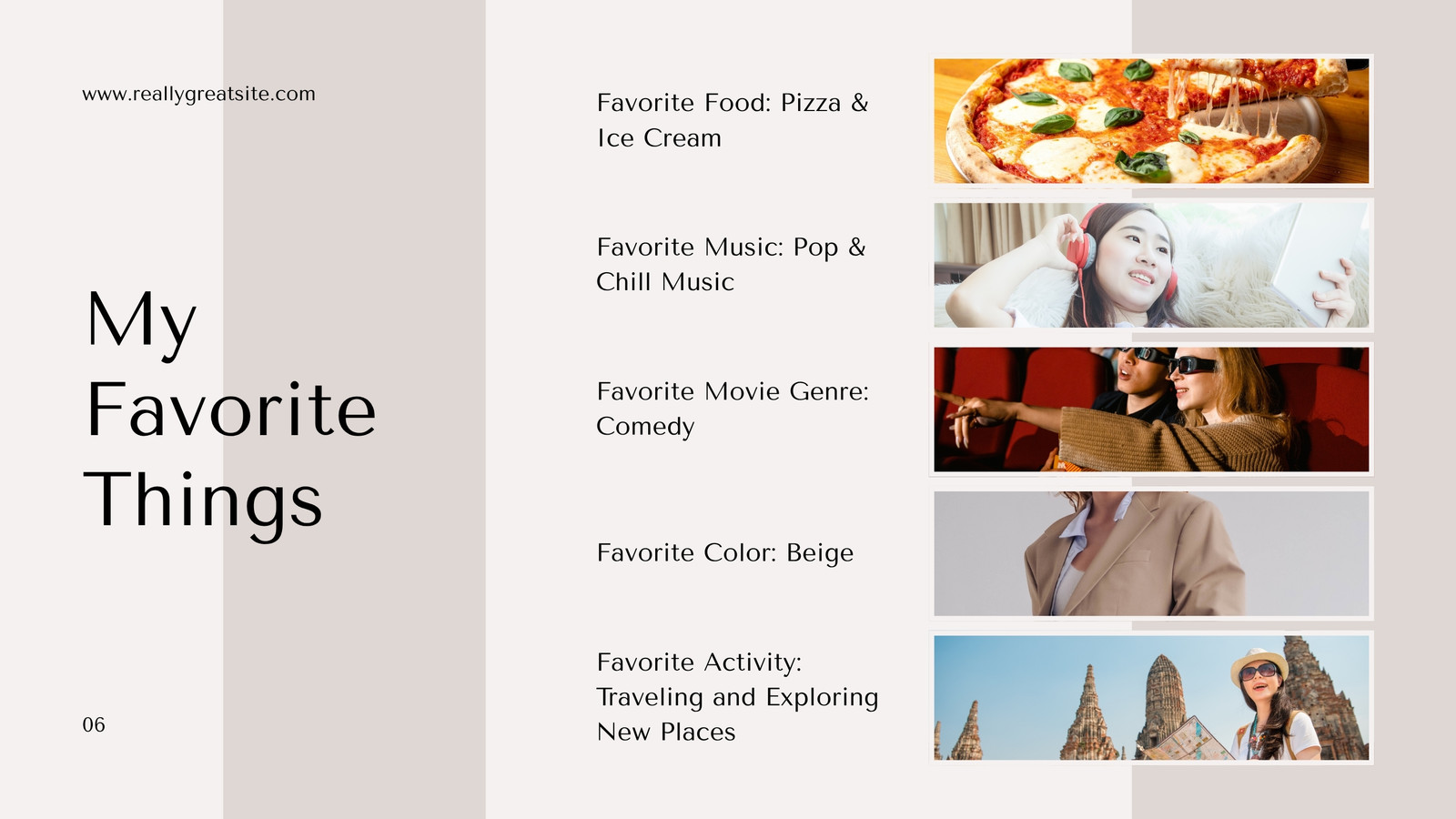 www.reallygreatsite.com

My Favorite Things

06

Favorite Food: Pizza & Ice Cream

Favorite Music: Pop & Chill Music

Favorite Movie Genre: Comedy

Favorite Color: Beige

Favorite Activity: Traveling and Exploring New Places